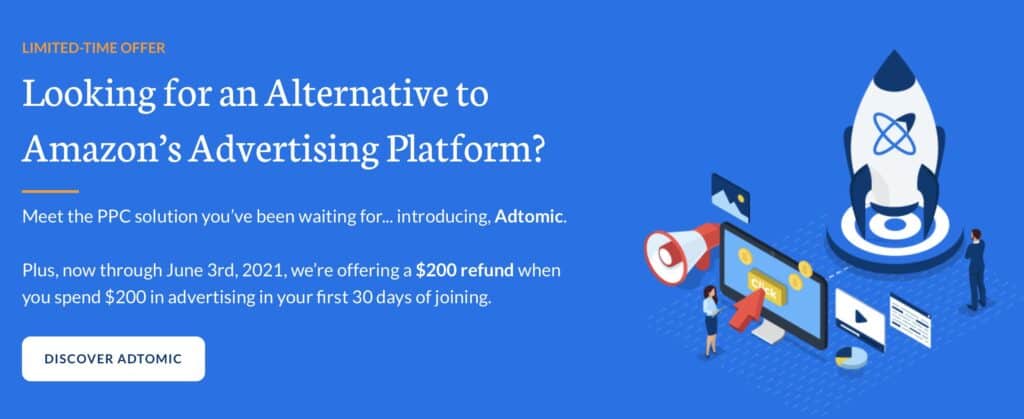 LIMITED-TIME OFFER

Looking for an Alternative to Amazon's Advertising Platform?

Meet the PPC solution you've been waiting for... introducing, Adtomic.

Plus, now through June 3rd, 2021, we're offering a $200 refund when you spend $200 in advertising in your first 30 days of joining.

DISCOVER ADTOMIC

CLICK